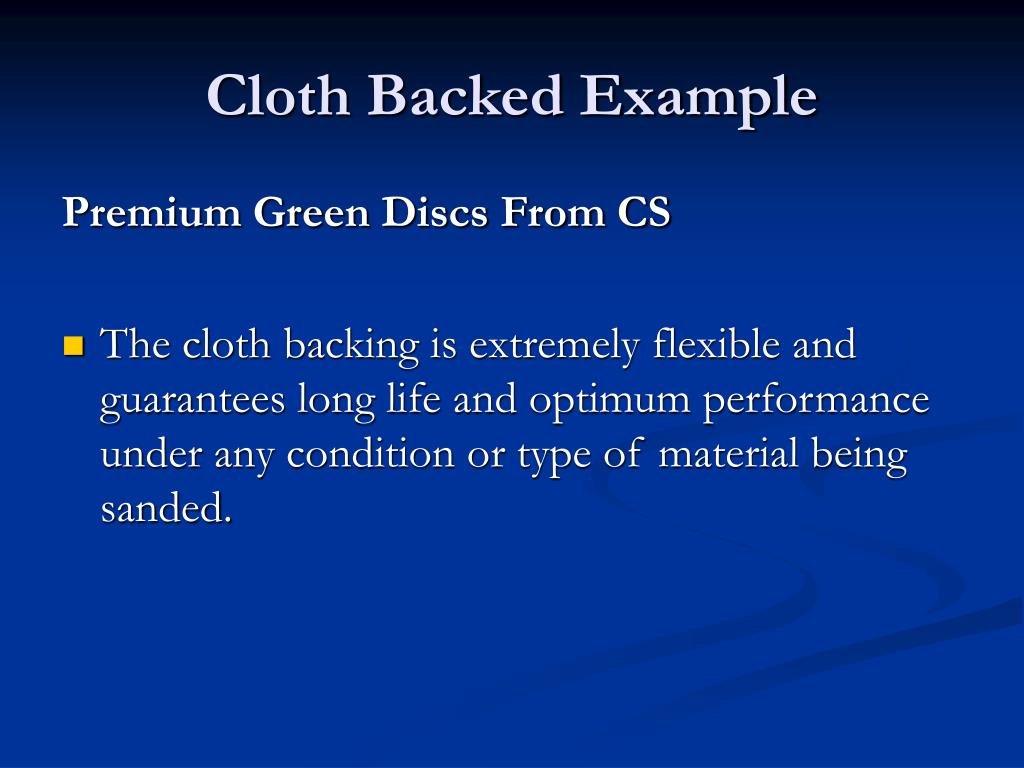 Cloth Backed Example

Premium Green Discs From CS

The cloth backing is extremely flexible and guarantees long life and optimum performance under any condition or type of material being sanded.